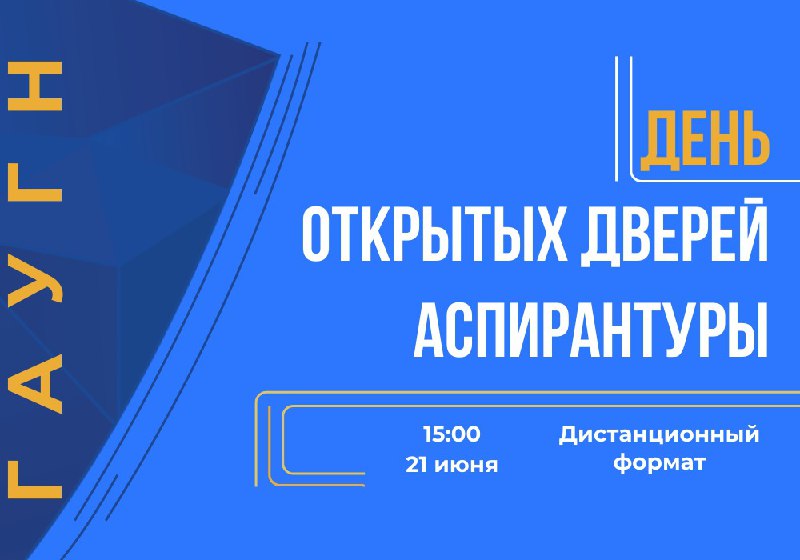 ГАУГН

ДЕНЬ

ОТКРЫТЫХ ДВЕРЕЙ АСПИРАНТУРЫ

15:00
21 июня

Дистанционный формат